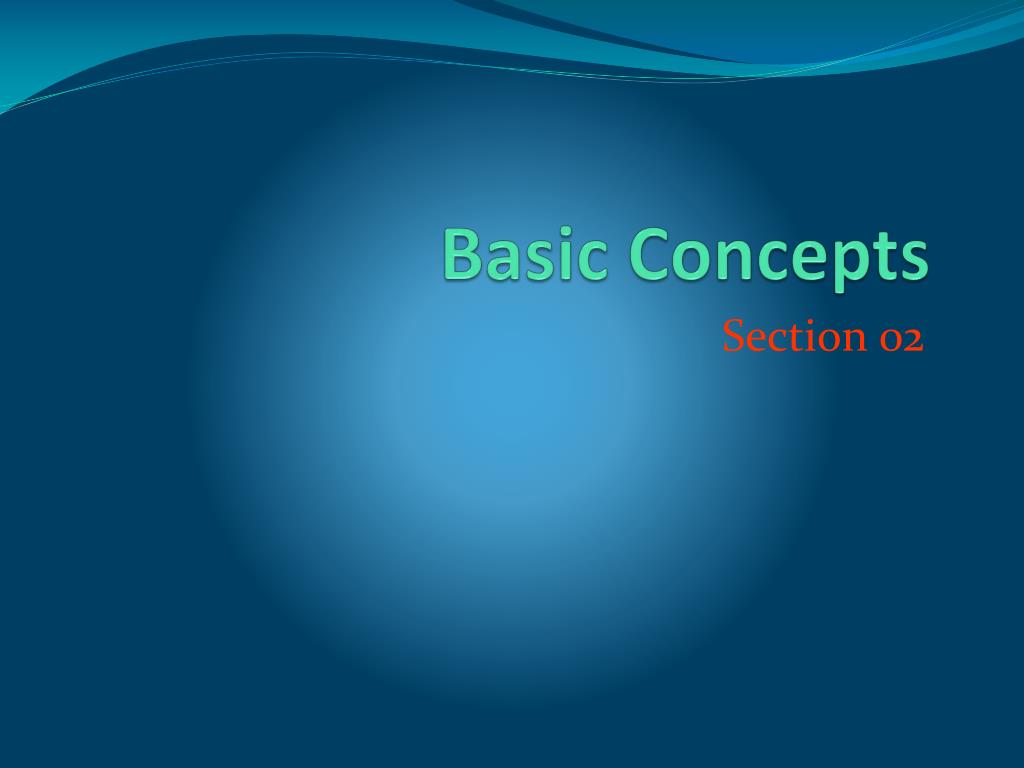 Basic Concepts

Section 02